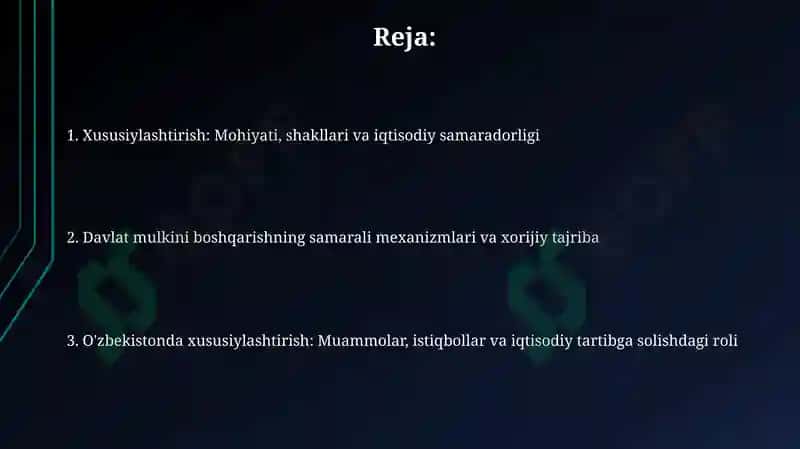 Reja:

1. Xususiylashtirish: Mohiyati, shakllari va iqtisodiy samaradorligi

2. Davlat mulkini boshqarishning samarali mexanizmlari va xorijiy tajriba

3. O'zbekistonda xususiylashtirish: Muammolar, istiqbollar va iqtisodiy tartibga solishdagi roli